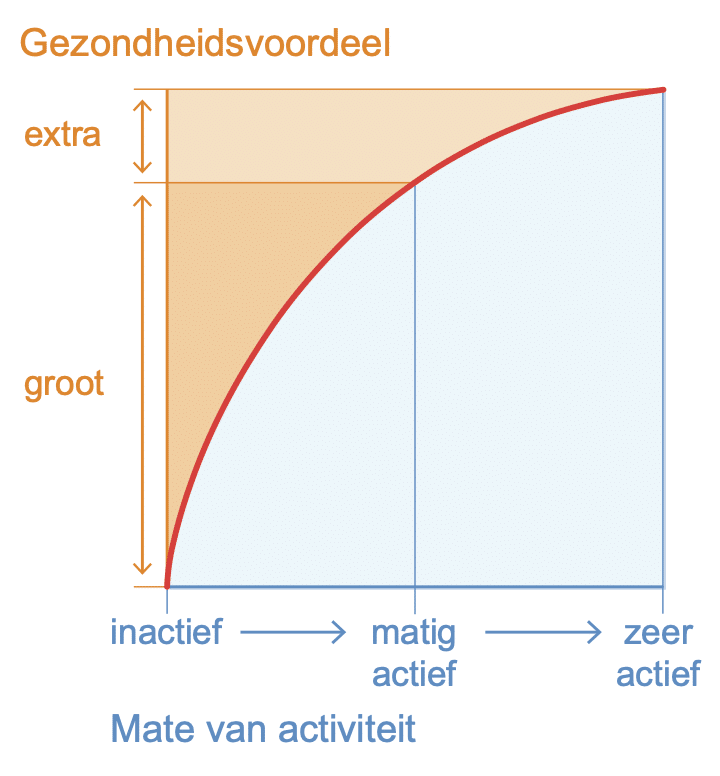 Gezondheidsvoordeel

extra

groot

inactief → matig actief → zeer actief

Mate van activiteit